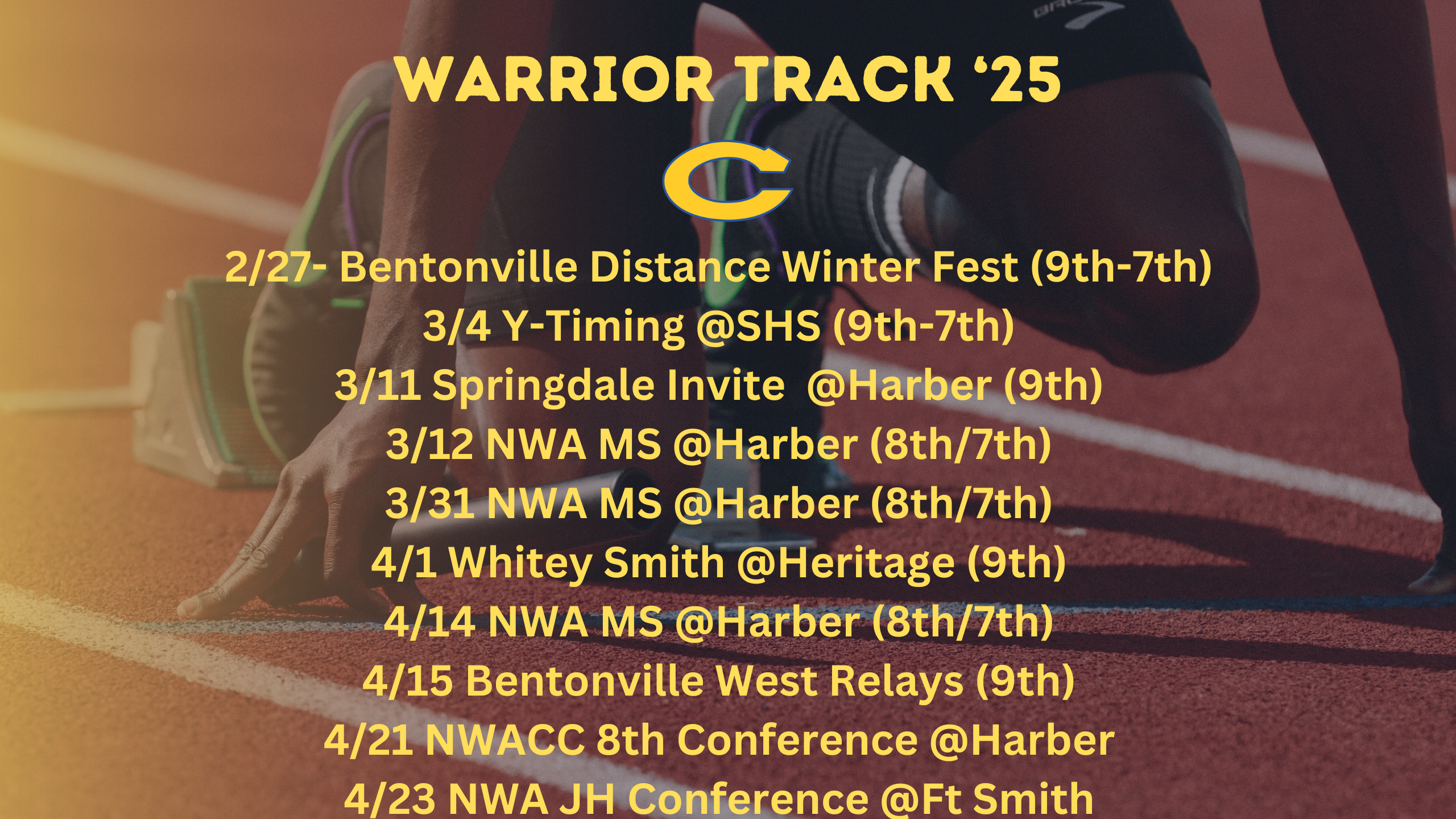 WARRIOR TRACK ‘25

C

2/27- Bentonville Distance Winter Fest (9th-7th)
3/4 Y-Timing @SHS (9th-7th)
3/11 Springdale Invite @Harber (9th)
3/12 NWA MS @Harber (8th/7th)
3/31 NWA MS @Harber (8th/7th)
4/1 Whitey Smith @Heritage (9th)
4/14 NWA MS @Harber (8th/7th)
4/15 Bentonville West Relays (9th)
4/21 NWACC 8th Conference @Harber
4/23 NWA JH Conference @Ft Smith